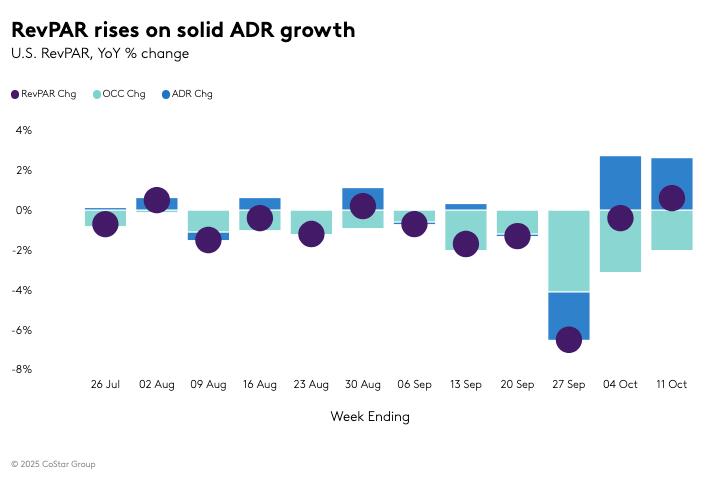 RevPAR rises on solid ADR growth
U.S. RevPAR, YoY % change

RevPAR Chg OCC Chg ADR Chg

4%
2%
0%
-2%
-4%
-6%
-8%

26 Jul 02 Aug 09 Aug 16 Aug 23 Aug 30 Aug 06 Sep 13 Sep 20 Sep 27 Sep 04 Oct 11 Oct

Week Ending

© 2025 CoStar Group